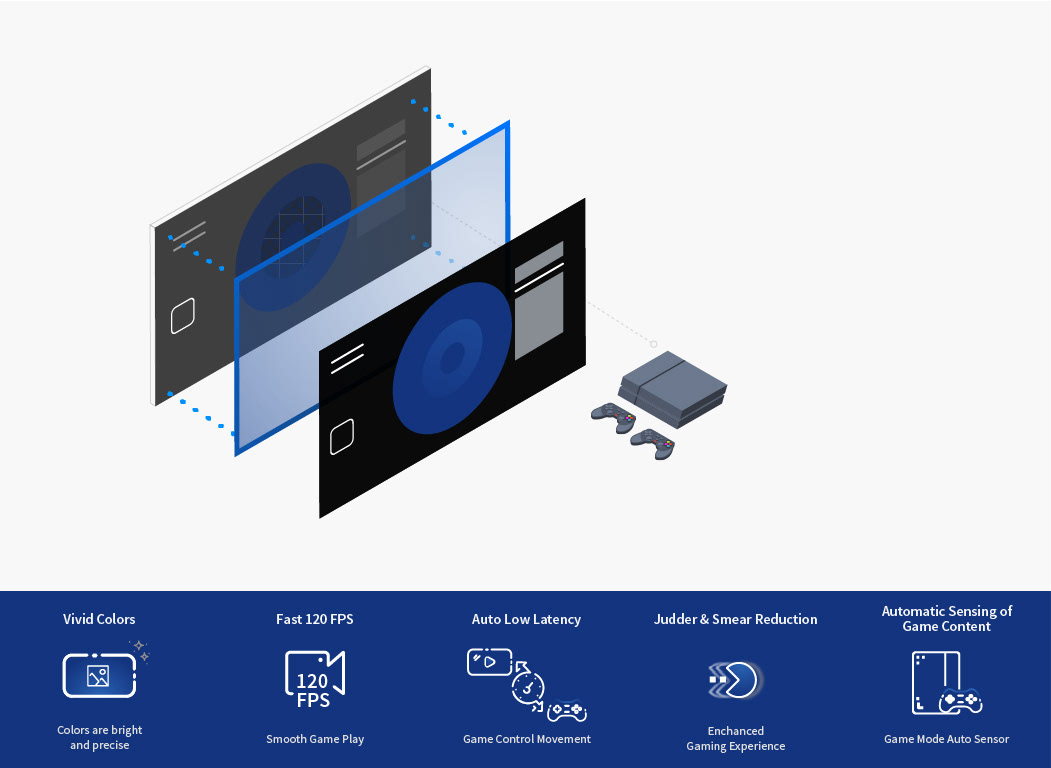 Vivid Colors

Colors are bright and precise

Fast 120 FPS

120 FPS

Smooth Game Play

Auto Low Latency

Game Control Movement

Judder & Smear Reduction

Enchanced Gaming Experience

Automatic Sensing of Game Content

Game Mode Auto Sensor